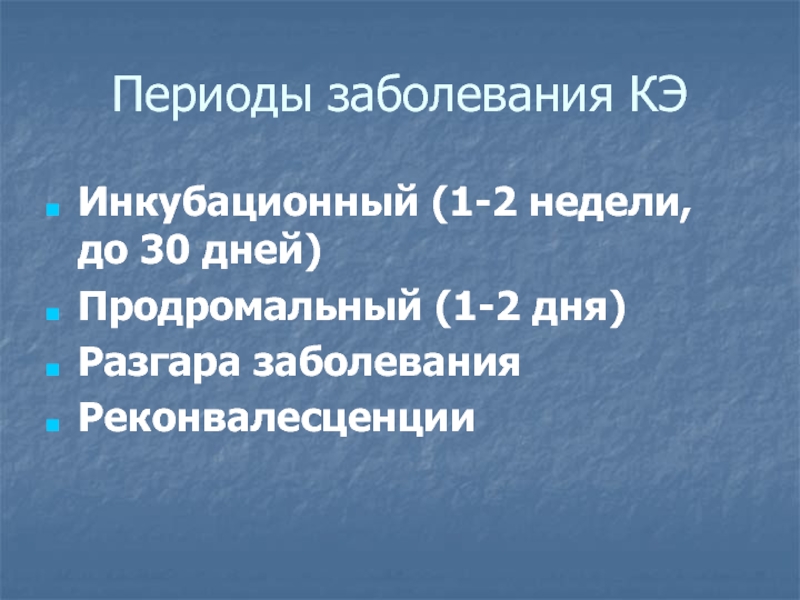 Периоды заболевания КЭ

- Инкубационный (1-2 недели, до 30 дней)
- Продромальный (1-2 дня)
- Разгара заболевания
- Реконвалесценции